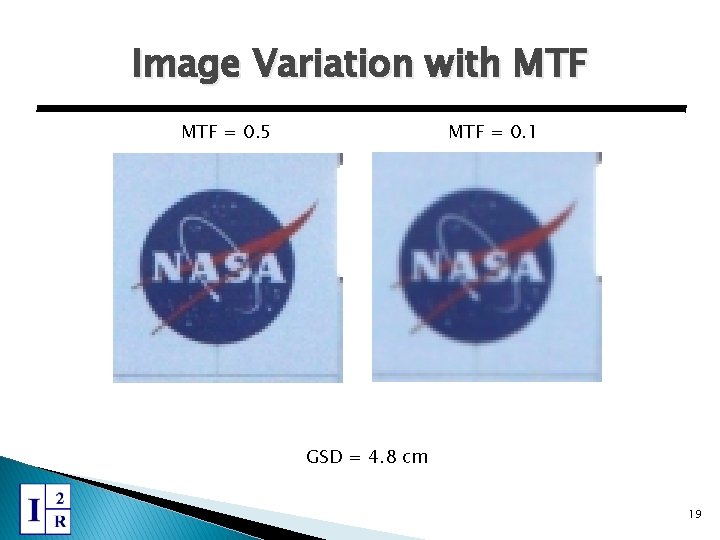 Image Variation with MTF

MTF = 0.5

MTF = 0.1

NASA

NASA

GSD = 4.8 cm

I 2 R

19